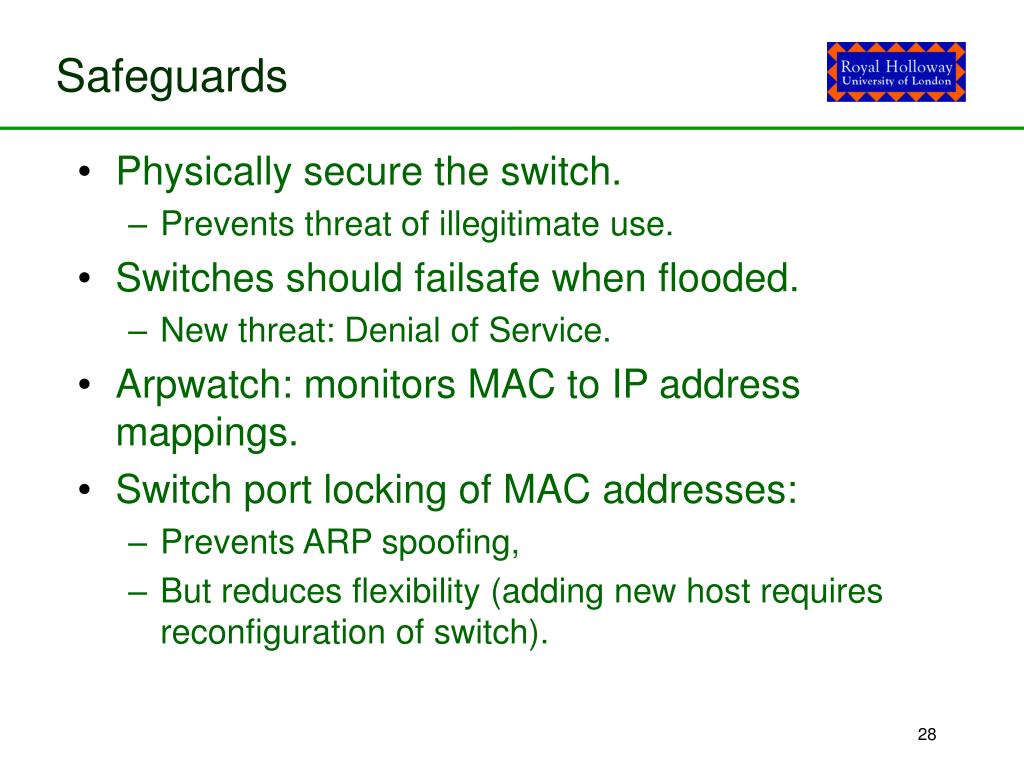 Safeguards

Royal Holloway
University of London

• Physically secure the switch.
– Prevents threat of illegitimate use.
• Switches should failsafe when flooded.
– New threat: Denial of Service.
• Arpwatch: monitors MAC to IP address mappings.
• Switch port locking of MAC addresses:
– Prevents ARP spoofing,
– But reduces flexibility (adding new host requires reconfiguration of switch).

28